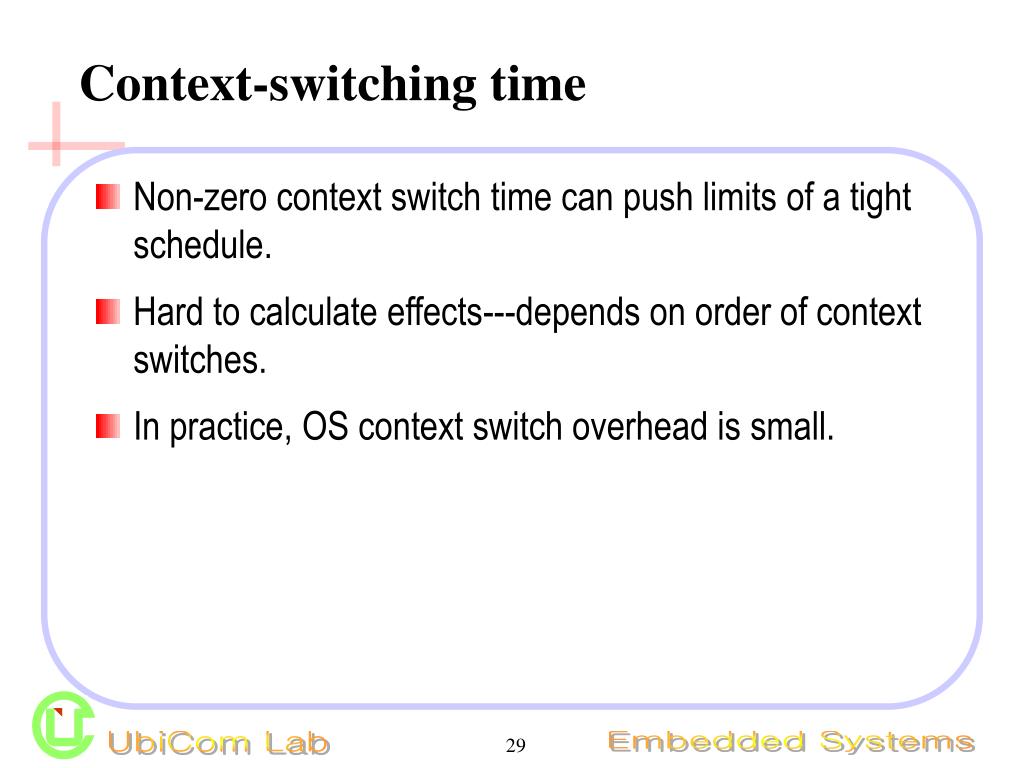 Context-switching time

Non-zero context switch time can push limits of a tight schedule.

Hard to calculate effects---depends on order of context switches.

In practice, OS context switch overhead is small.

UbiCom Lab

29

Embedded Systems